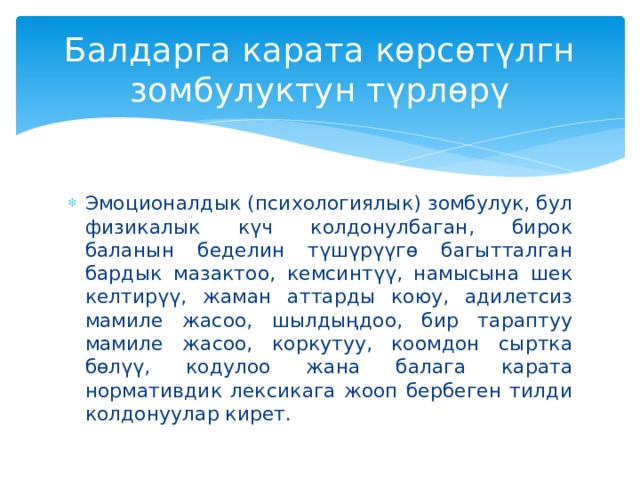 Балдарга карата көрсөтүлгн зомбулуктун түрлөрү

Эмоционалдык (психологиялык) зомбулук, бул физикалык күч колдонулбаган, бирок баланын беделин түшүрүүгө багытталган бардык мазактоо, кемсинтүү, намысына шек келтирүү, жаман аттарды коюу, адилетсиз мамиле жасоо, шылдыңдоо, бир тараптуу мамиле жасоо, коркутуу, коомдон сыртка бөлүү, кодулоо жана балага карата нормативдик лексикага жооп бербеген тилди колдонуулар кирет.